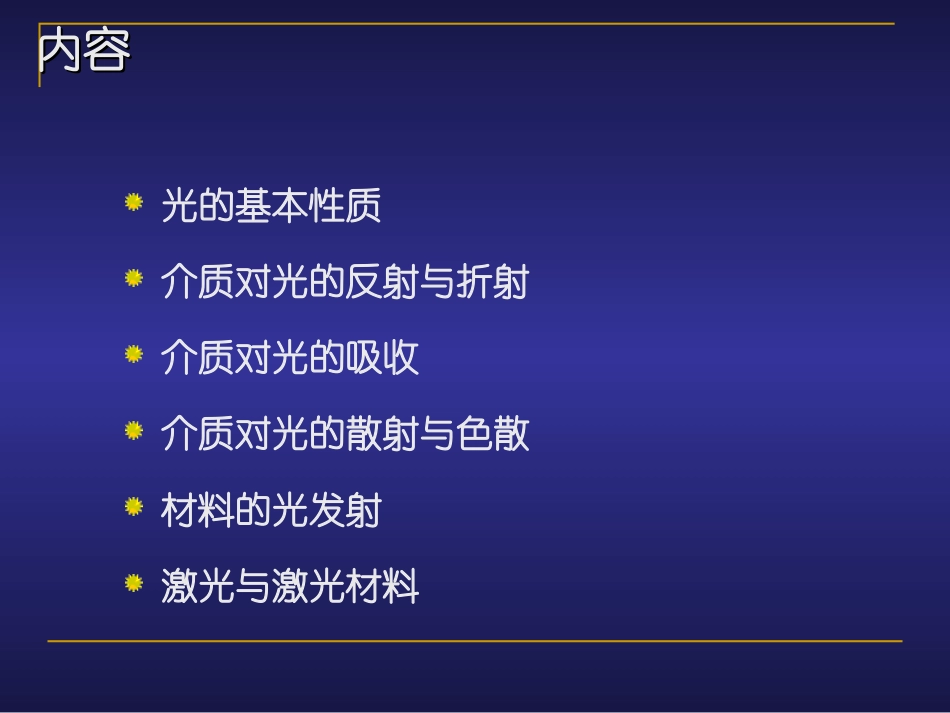 内容

光的基本性质

介质对光的反射与折射

介质对光的吸收

介质对光的散射与色散

材料的光发射

激光与激光材料